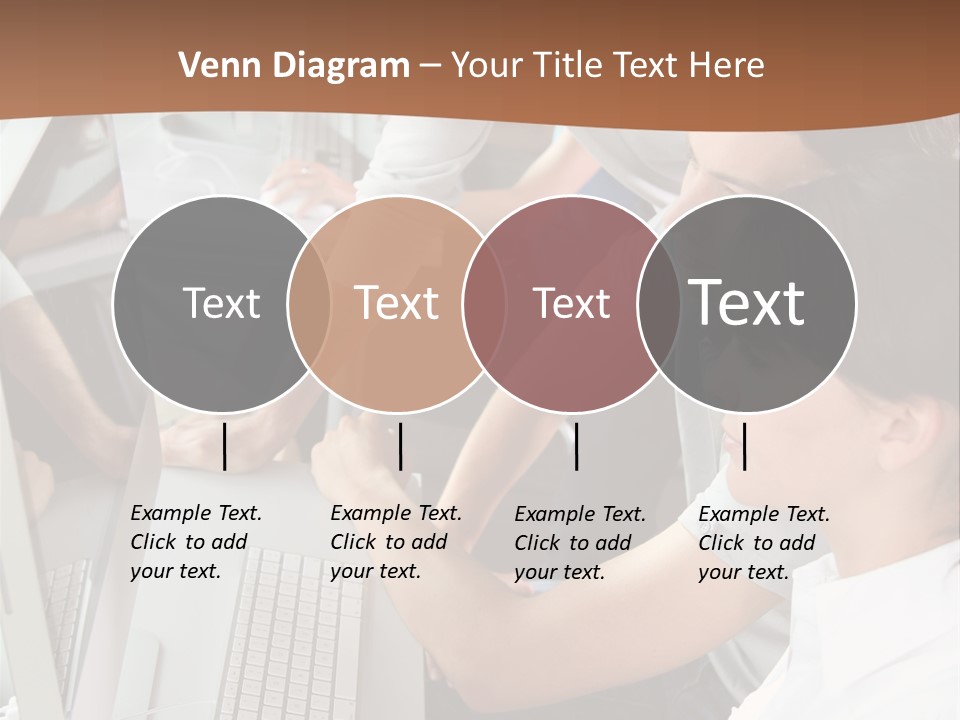 Venn Diagram – Your Title Text Here

Text

Text

Text

Text

Example Text. Click to add your text.

Example Text. Click to add your text.

Example Text. Click to add your text.

Example Text. Click to add your text.